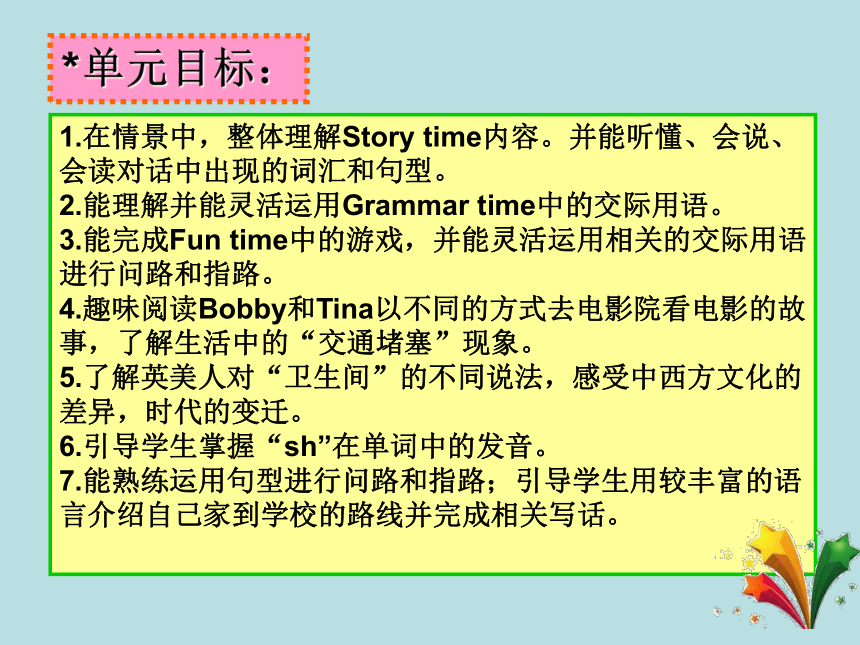 *单元目标：

1.在情景中，整体理解Story time内容。并能听懂、会说、会读对话中出现的词汇和句型。
2.能理解并能灵活运用Grammar time中的交际用语。
3.能完成Fun time中的游戏，并能灵活运用相关的交际用语进行问路和指路。
4.趣味阅读Bobby和Tina以不同的方式去电影院看电影的故事，了解生活中的“交通堵塞”现象。
5.了解英美人对“卫生间”的不同说法，感受中西方文化的差异，时代的变迁。
6.引导学生掌握“sh”在单词中的发音。
7.能熟练运用句型进行问路和指路；引导学生用较丰富的语言介绍自己家到学校的路线并完成相关写话。